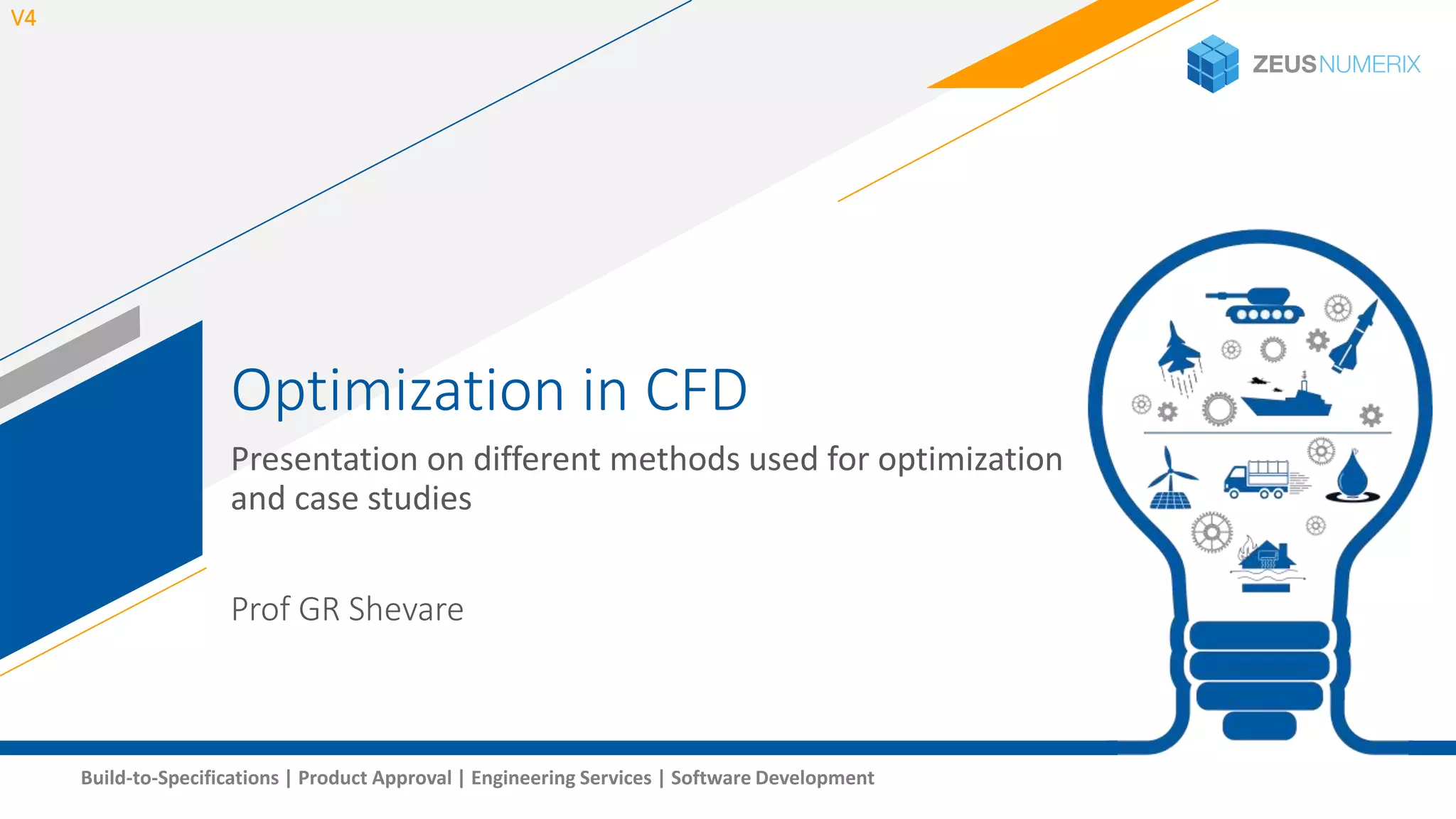 V4

ZEUSNUMERIX

Optimization in CFD

Presentation on different methods used for optimization and case studies

Prof GR Shevare

Build-to-Specifications | Product Approval | Engineering Services | Software Development